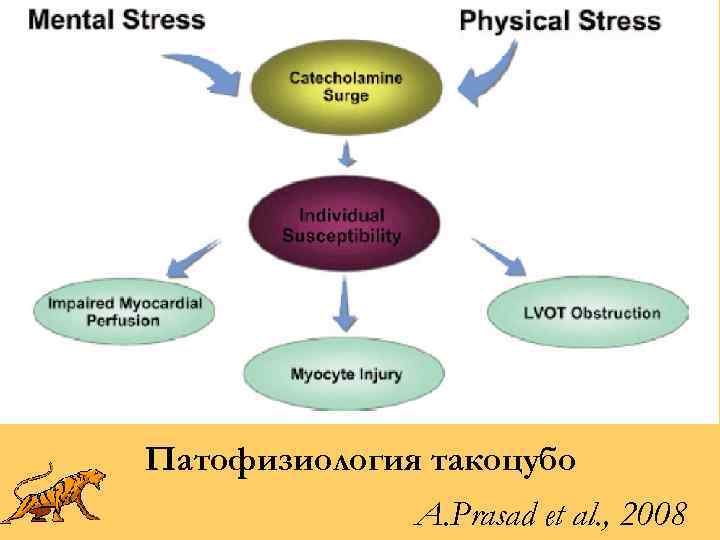 Mental Stress

Physical Stress

Catecholamine Surge

Individual Susceptibility

Impaired Myocardial Perfusion

Myocyte Injury

LVOT Obstruction

Патофизиология такоцубо

A.Prasad et al., 2008